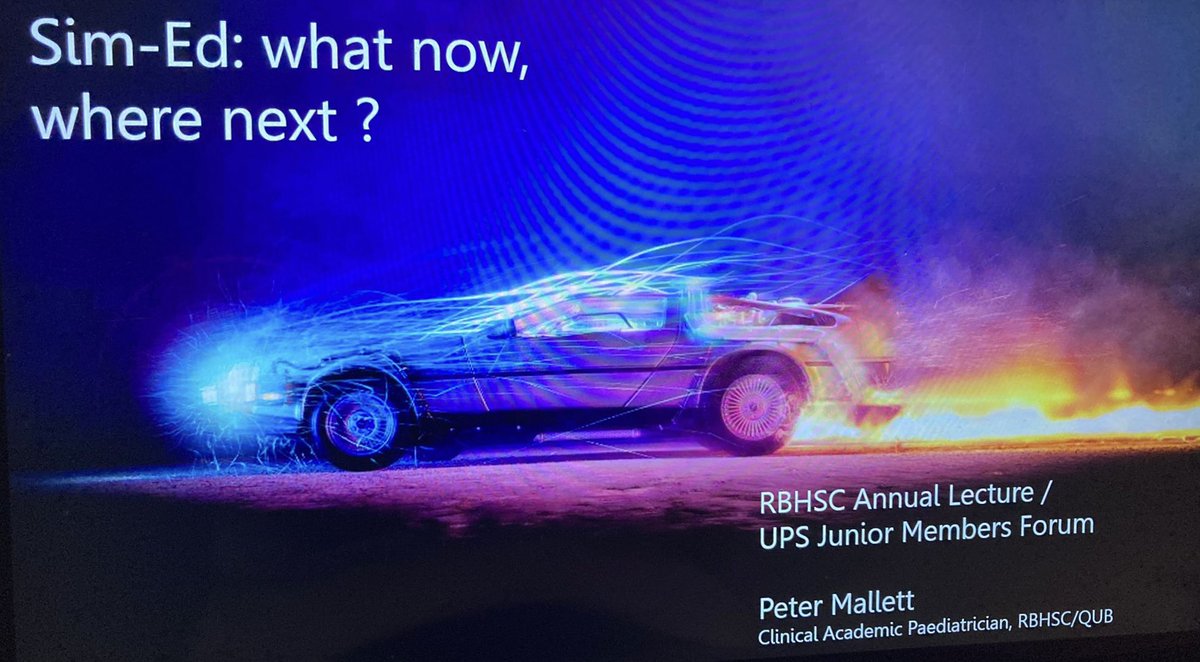 Sim-Ed: what now, where next ?

RBHSC Annual Lecture / UPS Junior Members Forum

Peter Mallett
Clinical Academic Paediatrician, RBHSC/QUB